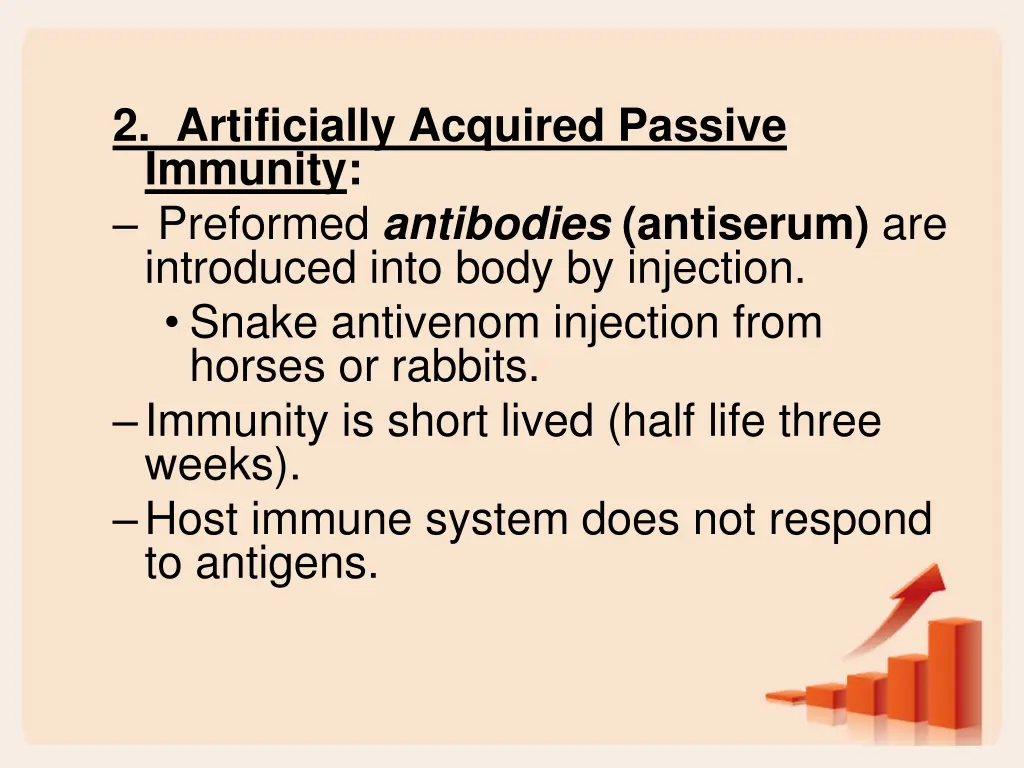 2. Artificially Acquired Passive Immunity:

– Preformed antibodies (antiserum) are introduced into body by injection.

• Snake antivenom injection from horses or rabbits.

– Immunity is short lived (half life three weeks).

– Host immune system does not respond to antigens.